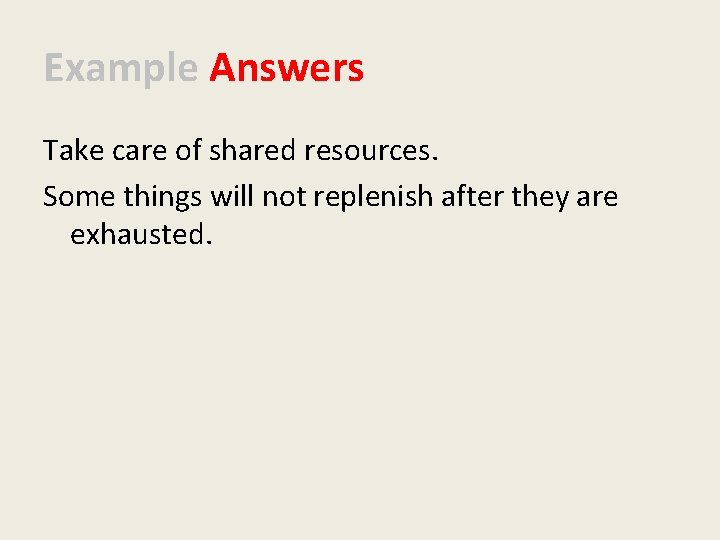 Example Answers

Take care of shared resources.

Some things will not replenish after they are exhausted.